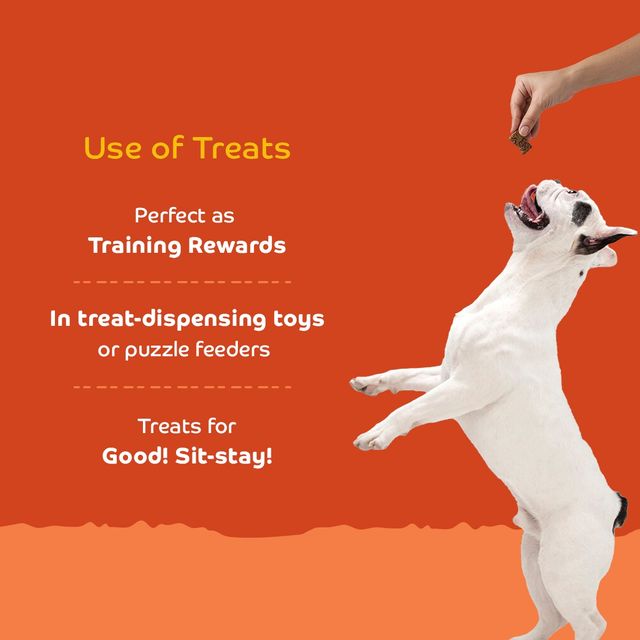 Use of Treats

Perfect as
Training Rewards

In treat-dispensing toys
or puzzle feeders

Treats for
Good! Sit-stay!